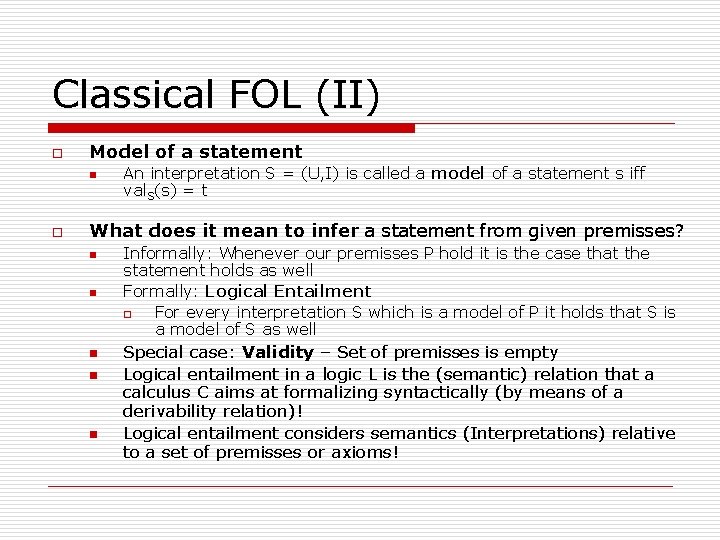 Classical FOL (II)

Model of a statement

An interpretation S = (U,I) is called a model of a statement s iff $val_S(s) = t$

What does it mean to infer a statement from given premisses?

Informally: Whenever our premisses P hold it is the case that the statement holds as well

Formally: Logical Entailment

For every interpretation S which is a model of P it holds that S is a model of S as well

Special case: Validity – Set of premisses is empty

Logical entailment in a logic L is the (semantic) relation that a calculus C aims at formalizing syntactically (by means of a derivability relation)!

Logical entailment considers semantics (Interpretations) relative to a set of premisses or axioms!